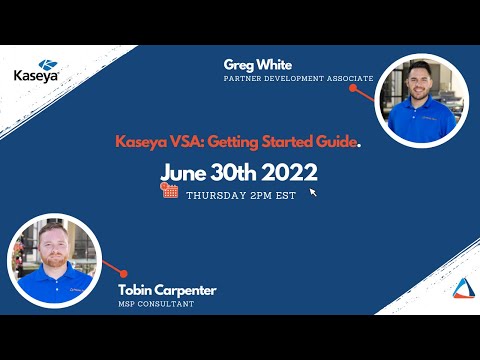 Kaseya

Greg White
PARTNER DEVELOPMENT ASSOCIATE

Kaseya VSA: Getting Started Guide.

June 30th 2022

THURSDAY 2PM EST

Tobin Carpenter
MSP CONSULTANT